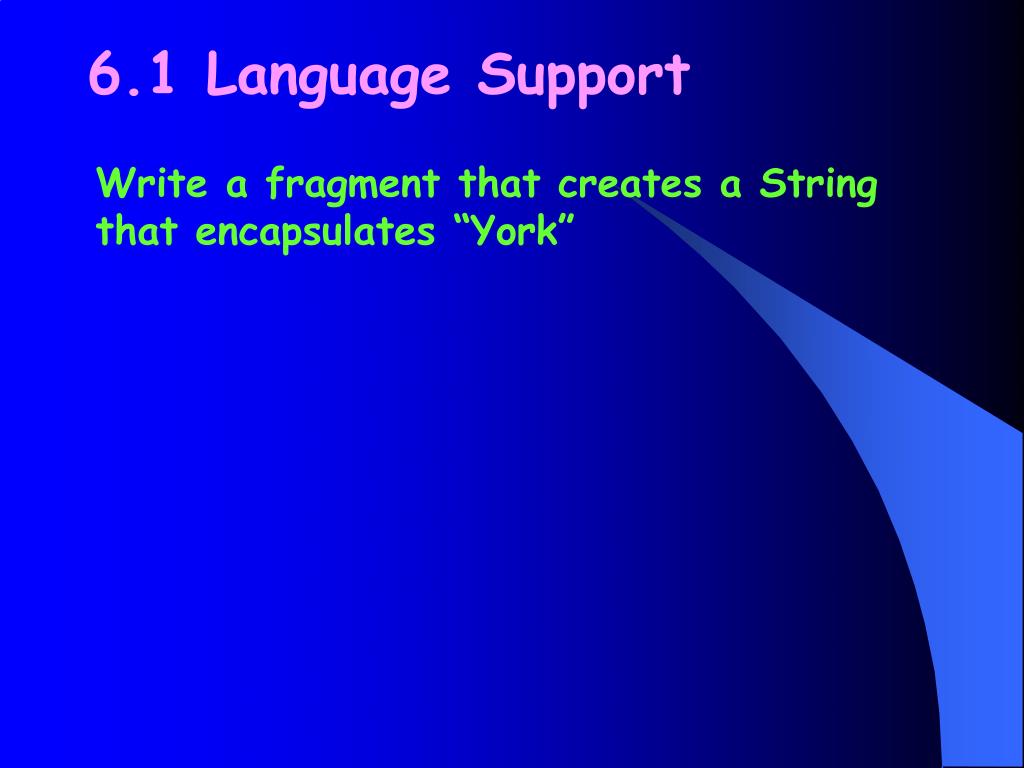 6.1 Language Support

Write a fragment that creates a String that encapsulates “York”